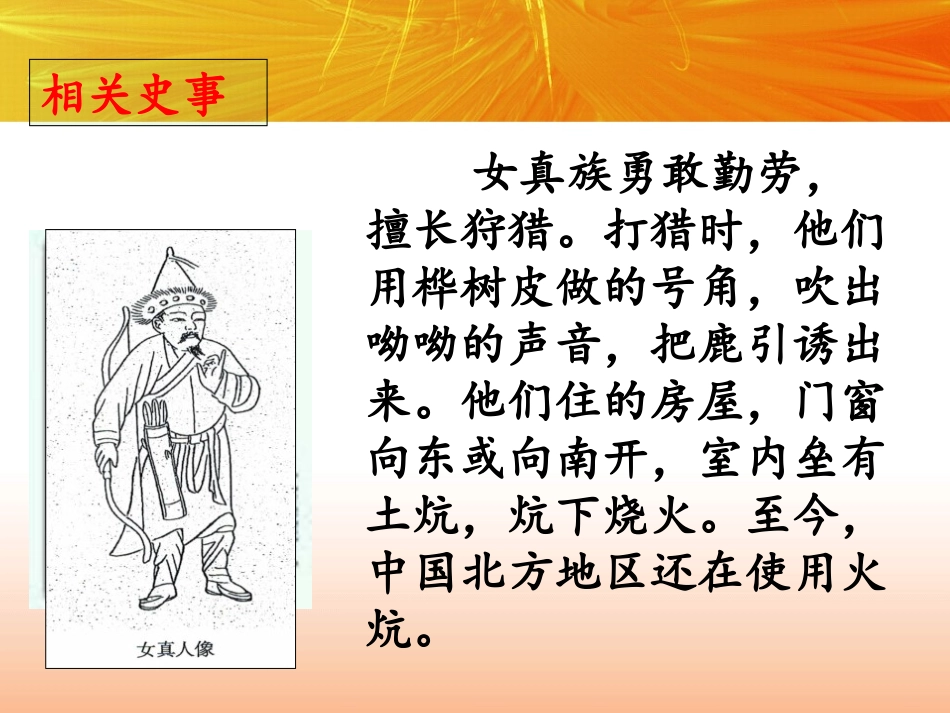 相关史事

女真族勇敢勤劳，擅长狩猎。打猎时，他们用桦树皮做的号角，吹出呦呦的声音，把鹿引诱出来。他们住的房屋，门窗向东或向南开，室内垒有土炕，炕下烧火。至今，中国北方地区还在使用火炕。

女真人像